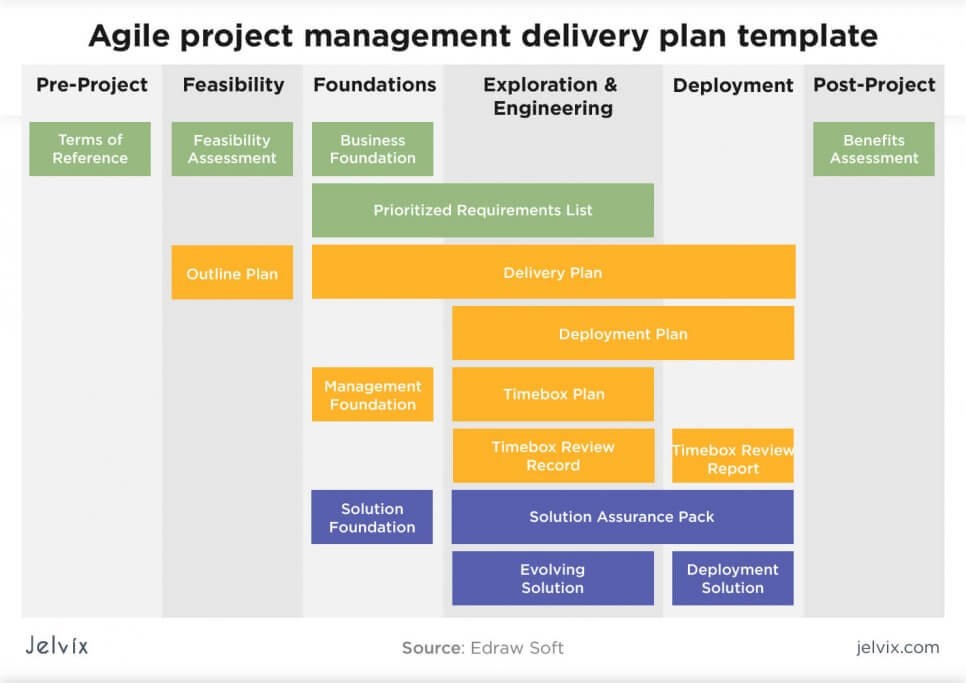 Agile project management delivery plan template

Pre-Project

Feasibility

Foundations

Exploration & Engineering

Deployment

Post-Project

Terms of Reference

Feasibility Assessment

Business Foundation

Benefits Assessment

Prioritized Requirements List

Outline Plan

Delivery Plan

Deployment Plan

Management Foundation

Timebox Plan

Timebox Review Record

Timebox Review Report

Solution Foundation

Solution Assurance Pack

Evolving Solution

Deployment Solution

Jelvix

Source: Edraw Soft

jelvix.com